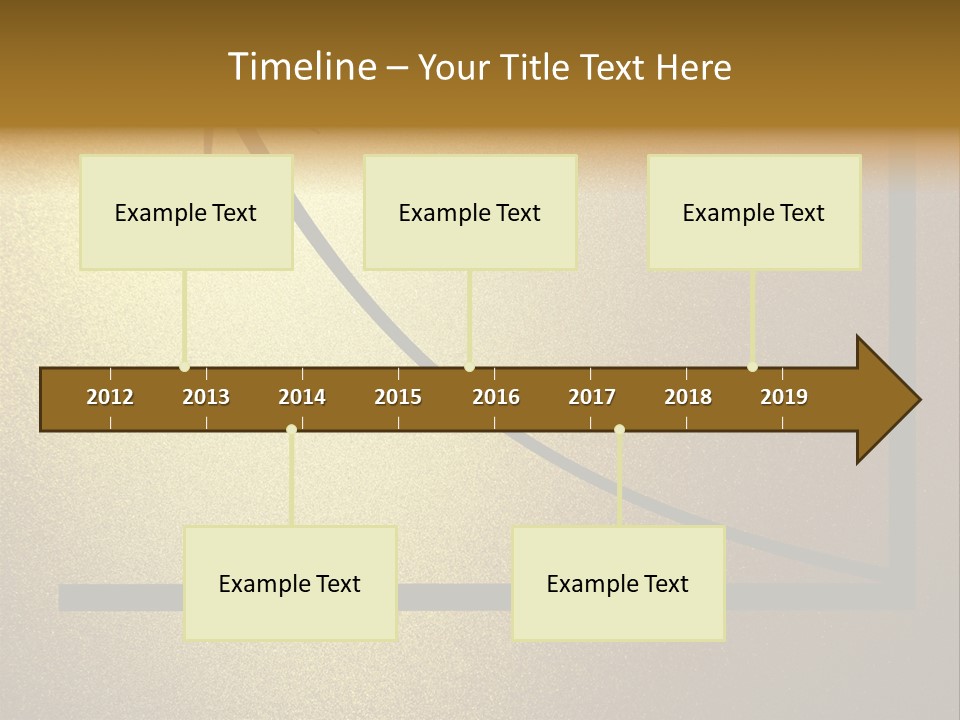 Timeline – Your Title Text Here

Example Text

Example Text

Example Text

2012 2013 2014 2015 2016 2017 2018 2019

Example Text

Example Text